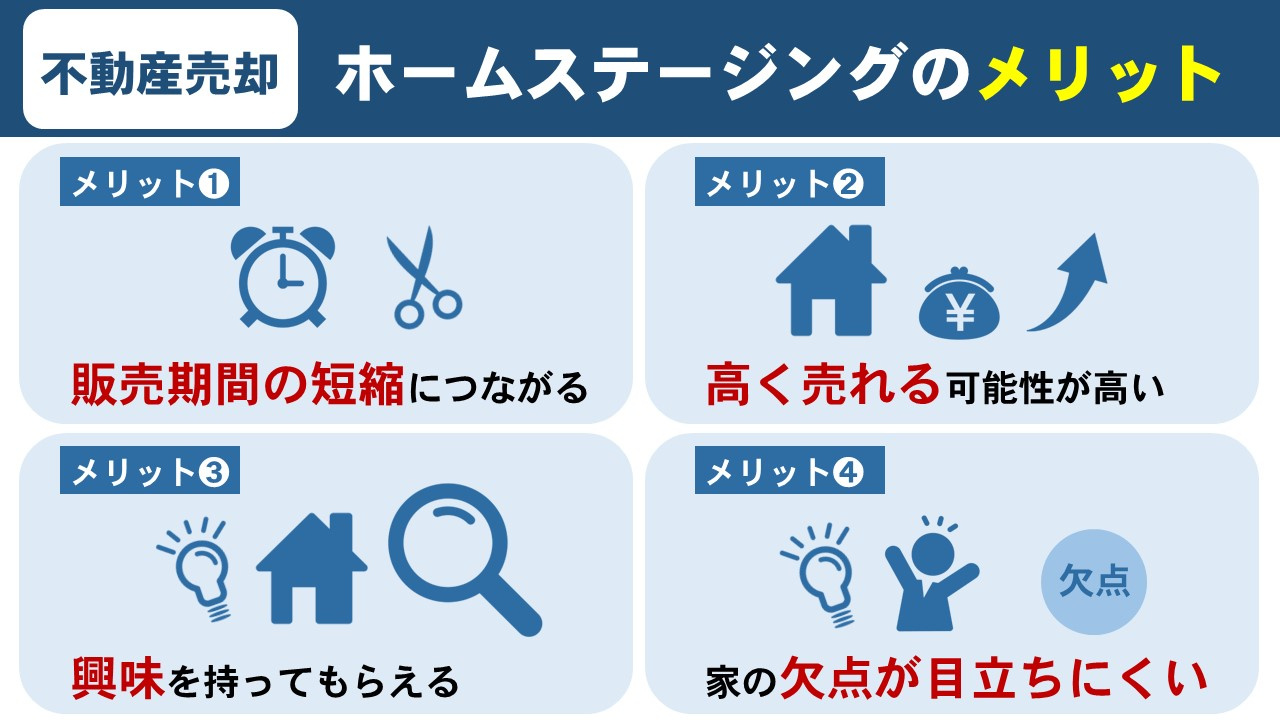 不動産売却

ホームステージングのメリット

メリット❶

販売期間の短縮につながる

メリット❷

¥

高く売れる可能性が高い

メリット❸

興味を持ってもらえる

メリット❹

欠点

家の欠点が目立ちにくい